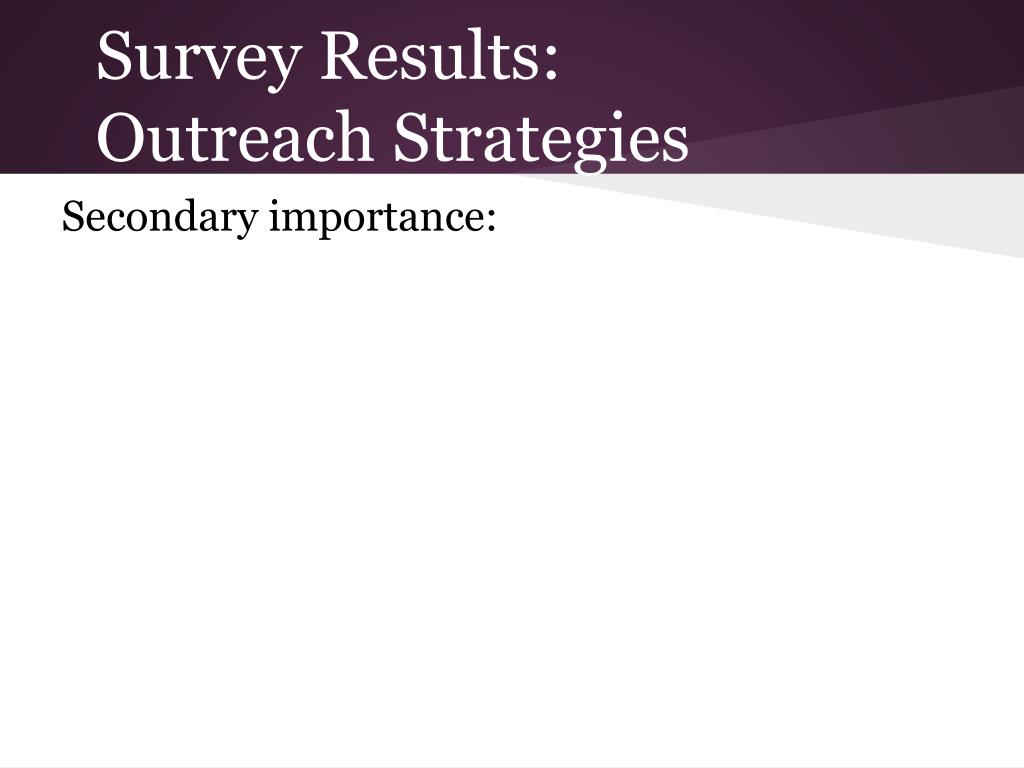 Survey Results:
Outreach Strategies

Secondary importance: